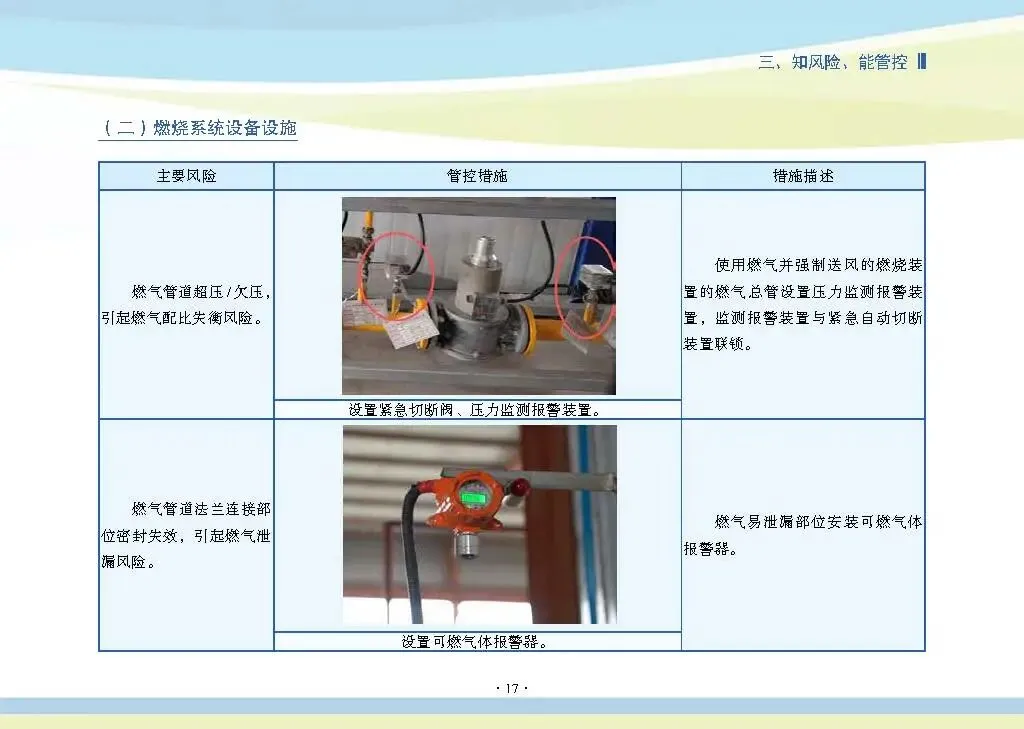 三、知风险、能管控

（二）燃烧系统设备设施

| 主要风险 | 管控措施 | 措施描述 |
|---|---|---|
| 燃气管道超压/欠压，引起燃气配比失衡风险。 | 设置紧急切断阀、压力监测报警装置。 | 使用燃气并强制送风的燃烧装置的燃气总管设置压力监测报警装置，监测报警装置与紧急自动切断装置联锁。 |
| 燃气管道法兰连接部位密封失效，引起燃气泄漏风险。 | 设置可燃气体报警器。 | 燃气易泄漏部位安装可燃气体报警器。 |

· 17 ·